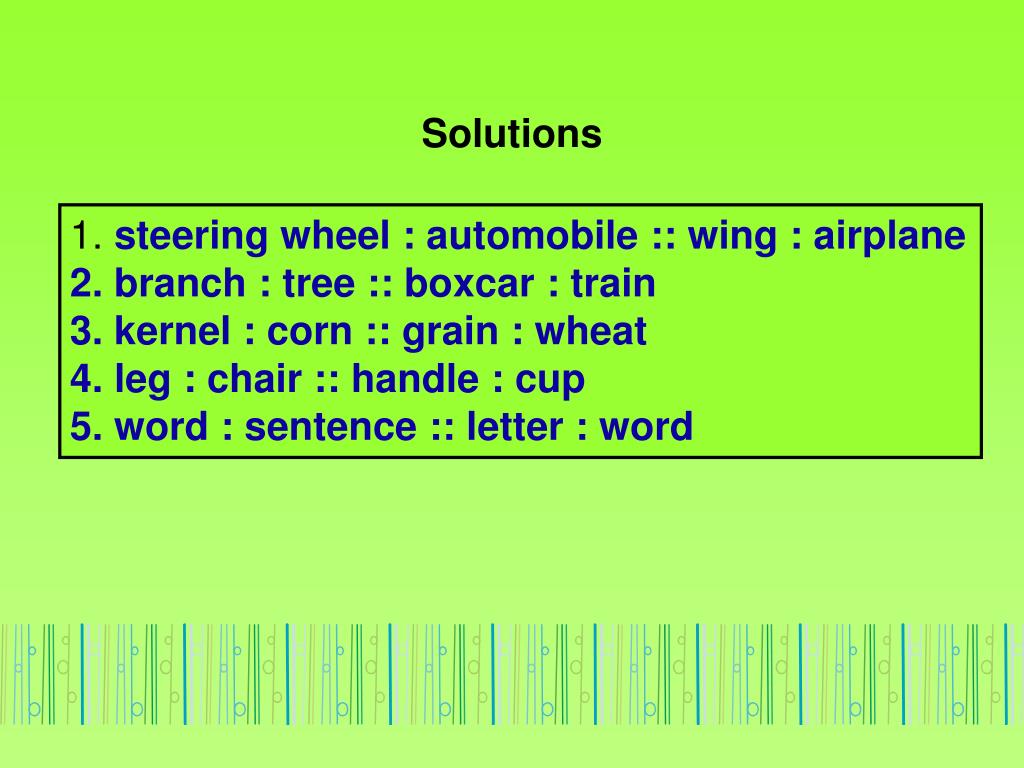 Solutions

1. steering wheel : automobile :: wing : airplane
2. branch : tree :: boxcar : train
3. kernel : corn :: grain : wheat
4. leg : chair :: handle : cup
5. word : sentence :: letter : word